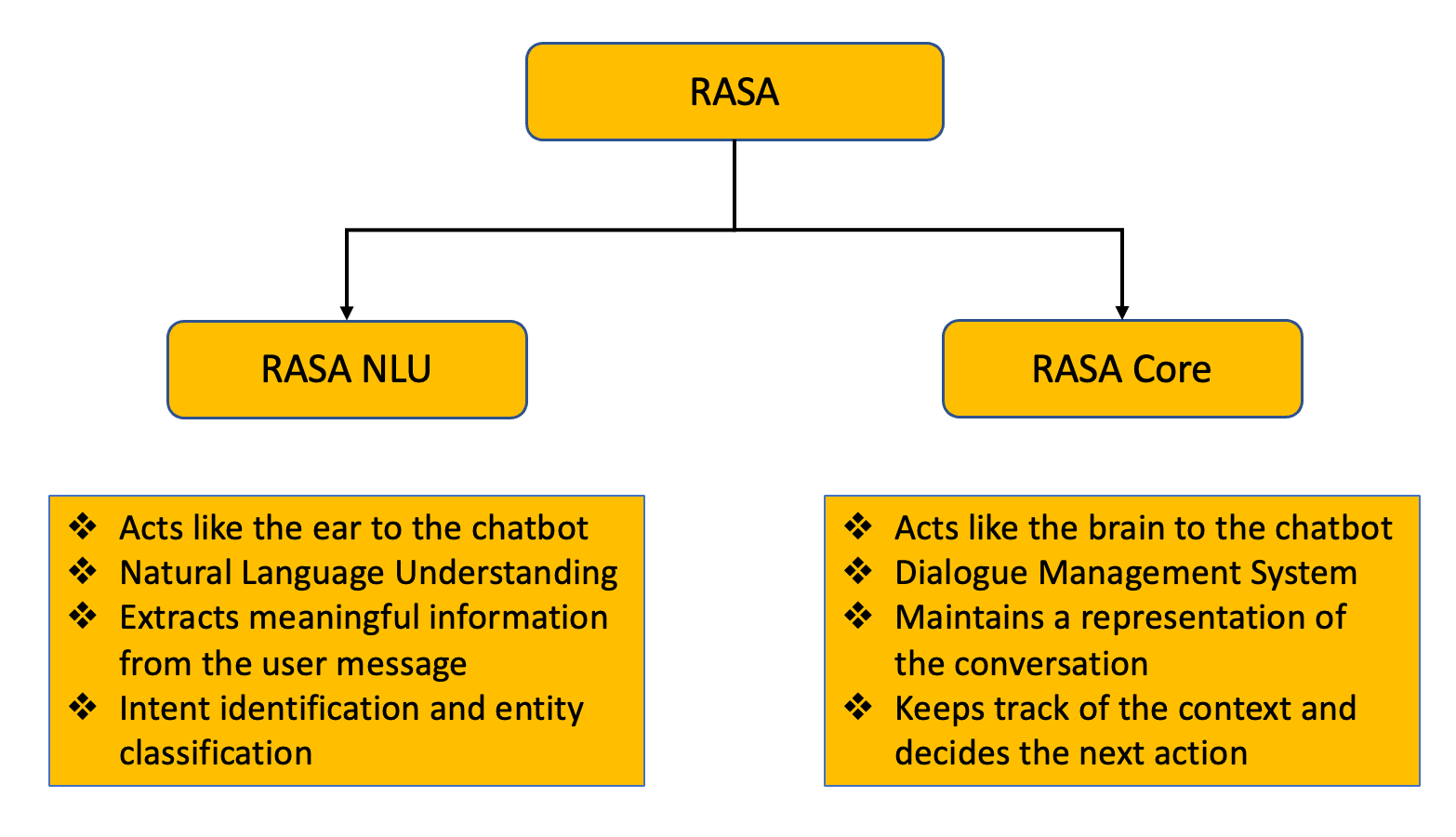 RASA

RASA NLU

RASA Core

❖ Acts like the ear to the chatbot
❖ Natural Language Understanding
❖ Extracts meaningful information from the user message
❖ Intent identification and entity classification

❖ Acts like the brain to the chatbot
❖ Dialogue Management System
❖ Maintains a representation of the conversation
❖ Keeps track of the context and decides the next action